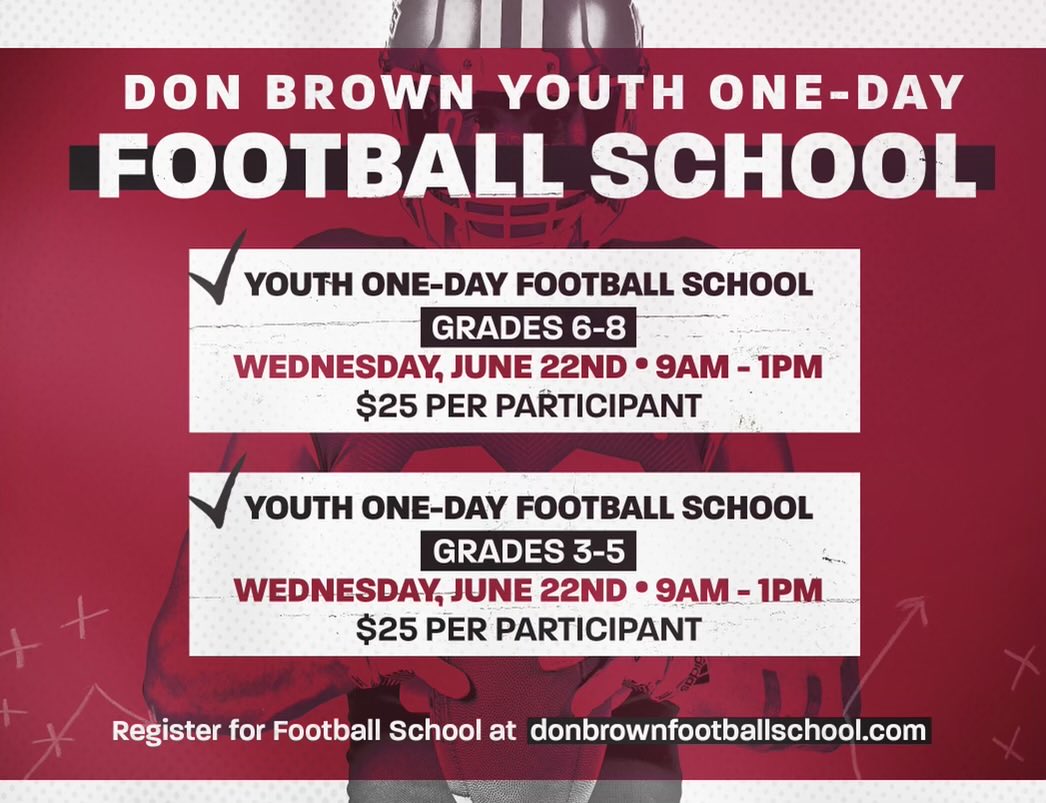 DON BROWN YOUTH ONE-DAY
FOOTBALL SCHOOL

YOUTH ONE-DAY FOOTBALL SCHOOL
GRADES 6-8
WEDNESDAY, JUNE 22ND • 9AM - 1PM
$25 PER PARTICIPANT

YOUTH ONE-DAY FOOTBALL SCHOOL
GRADES 3-5
WEDNESDAY, JUNE 22ND • 9AM - 1PM
$25 PER PARTICIPANT

Register for Football School at donbrownfootballschool.com